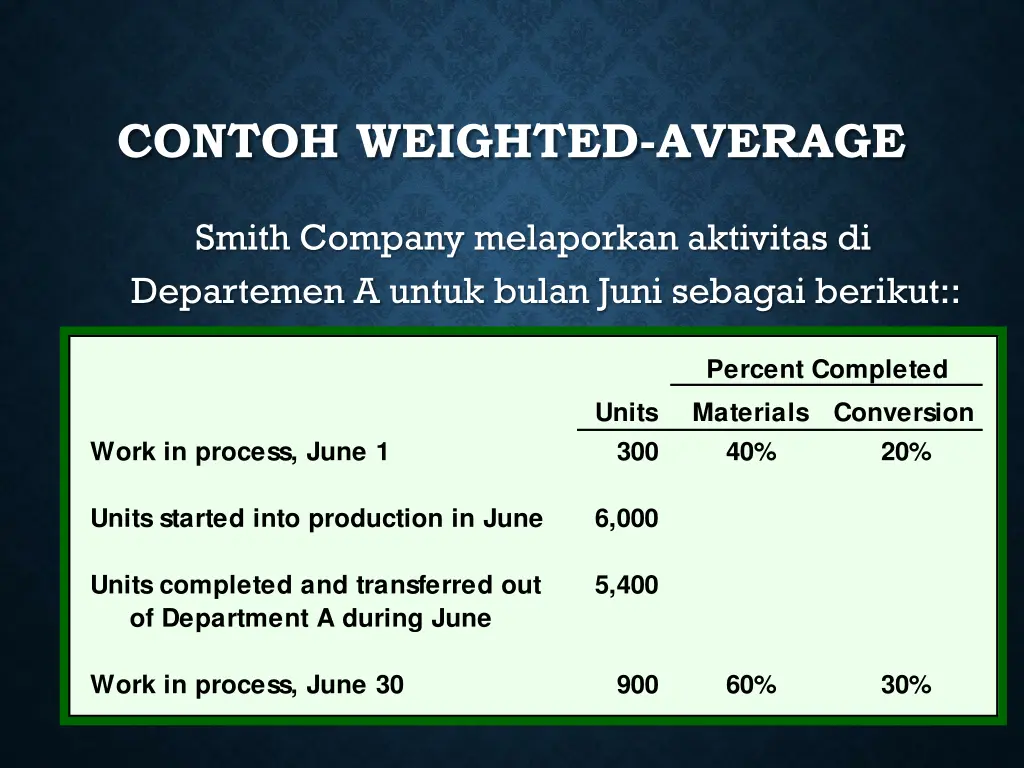 CONTOH WEIGHTED-AVERAGE

Smith Company melaporkan aktivitas di Departemen A untuk bulan Juni sebagai berikut::

| | | Percent Completed | |
|---|---|---|---|
| | Units | Materials | Conversion |
| Work in process, June 1 | 300 | 40% | 20% |
| Units started into production in June | 6,000 | | |
| Units completed and transferred out of Department A during June | 5,400 | | |
| Work in process, June 30 | 900 | 60% | 30% |